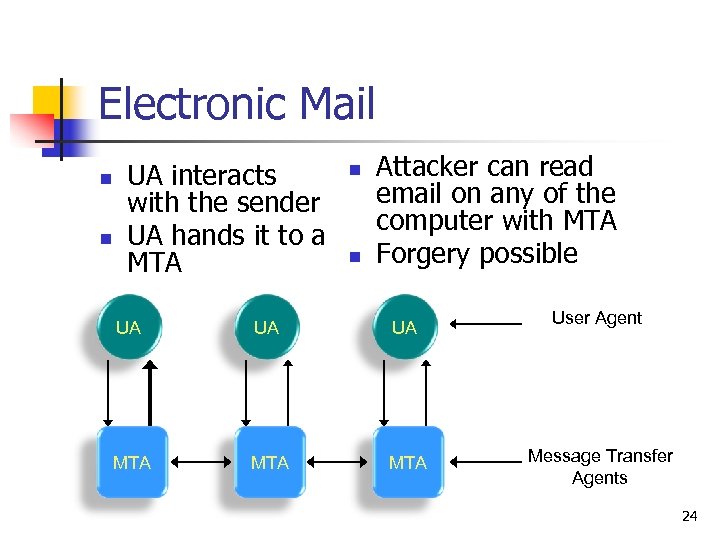 Electronic Mail

UA interacts with the sender

UA hands it to a MTA

Attacker can read email on any of the computer with MTA

Forgery possible

UA

UA

UA

User Agent

MTA

MTA

MTA

Message Transfer Agents

24